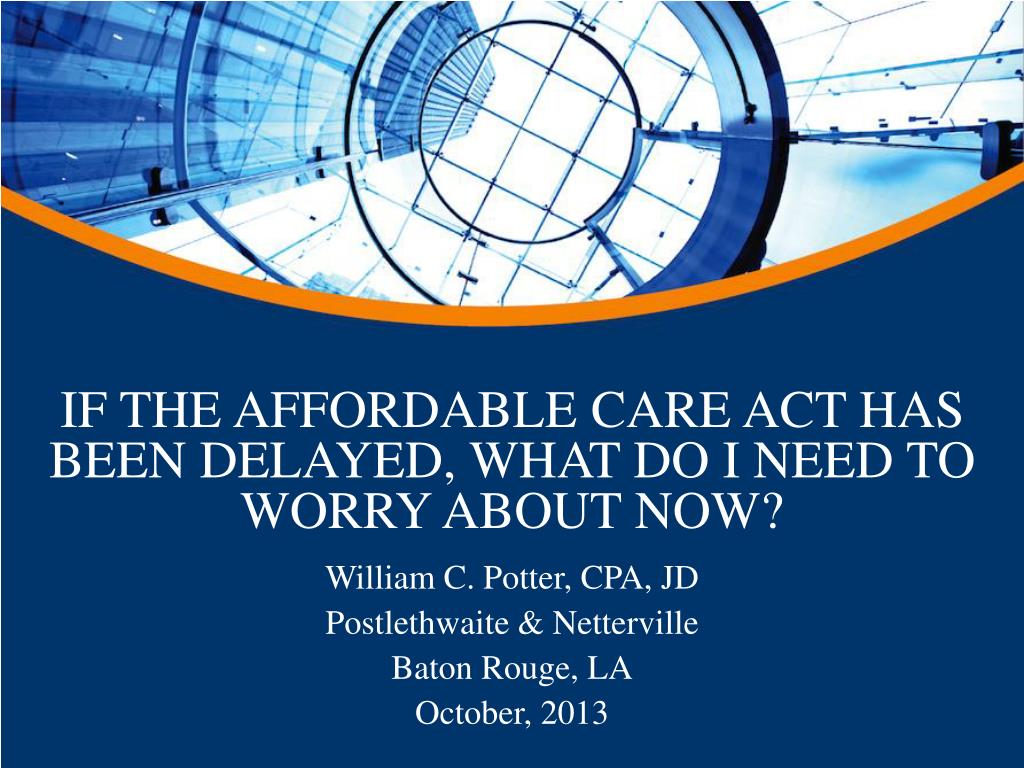 IF THE AFFORDABLE CARE ACT HAS BEEN DELAYED, WHAT DO I NEED TO WORRY ABOUT NOW?

William C. Potter, CPA, JD
Postlethwaite & Netterville
Baton Rouge, LA
October, 2013